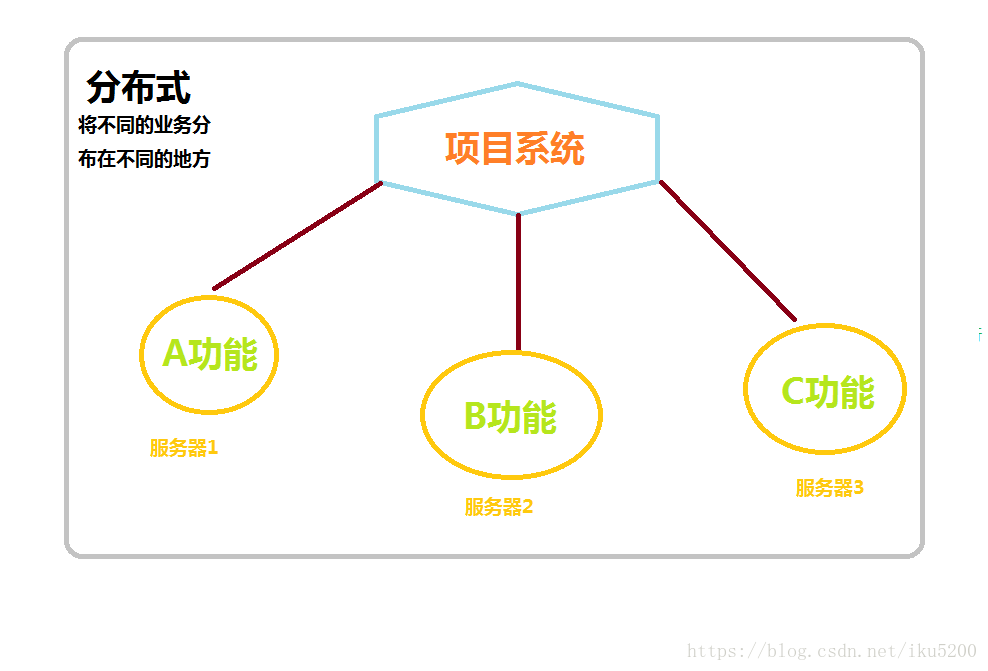 分布式
将不同的业务分布在不同的地方

项目系统

A功能
服务器1

B功能
服务器2

C功能
服务器3

https://blog.csdn.net/iku5200